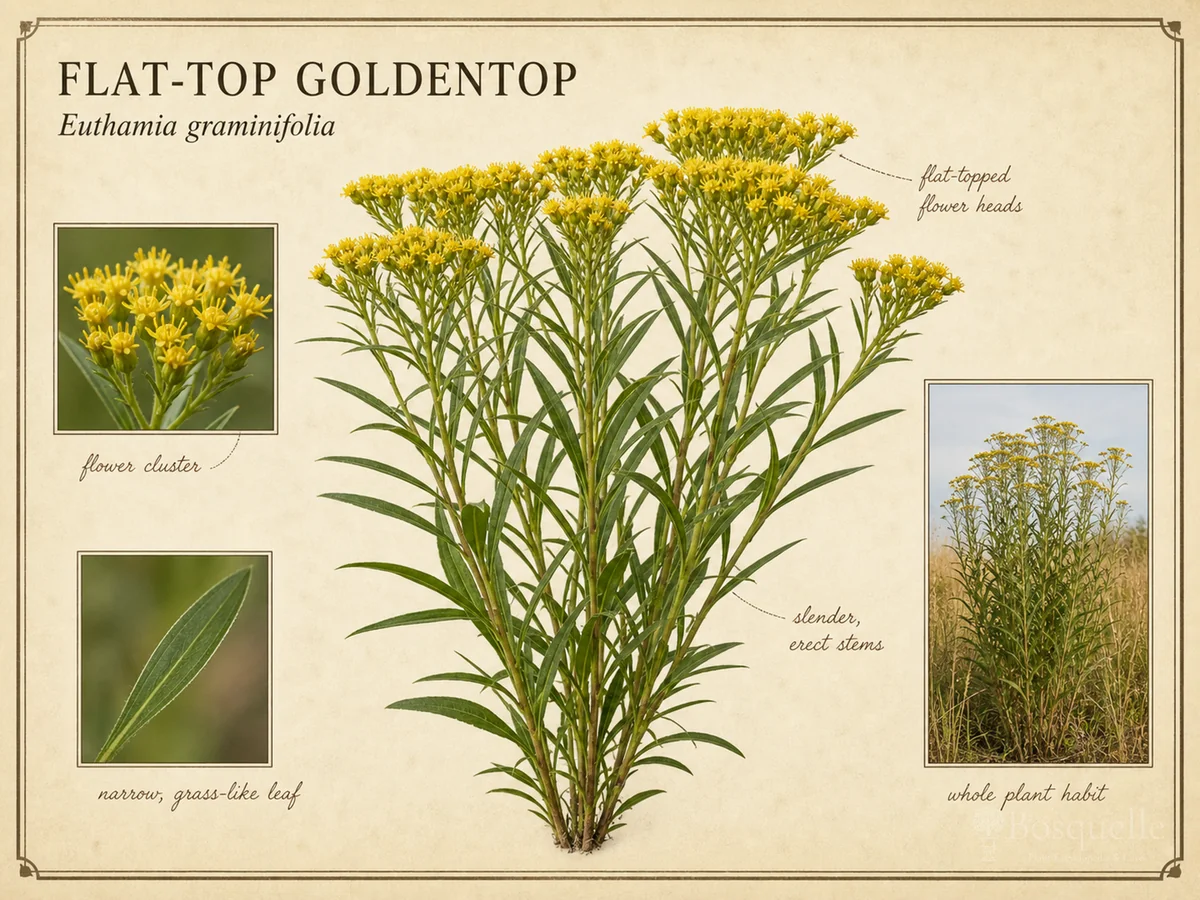 FLAT-TOP GOLDENTOP
Euthamia graminifolia

flat-topped flower heads

flower cluster

slender, erect stems

narrow, grass-like leaf

whole plant habit

Bosquelle